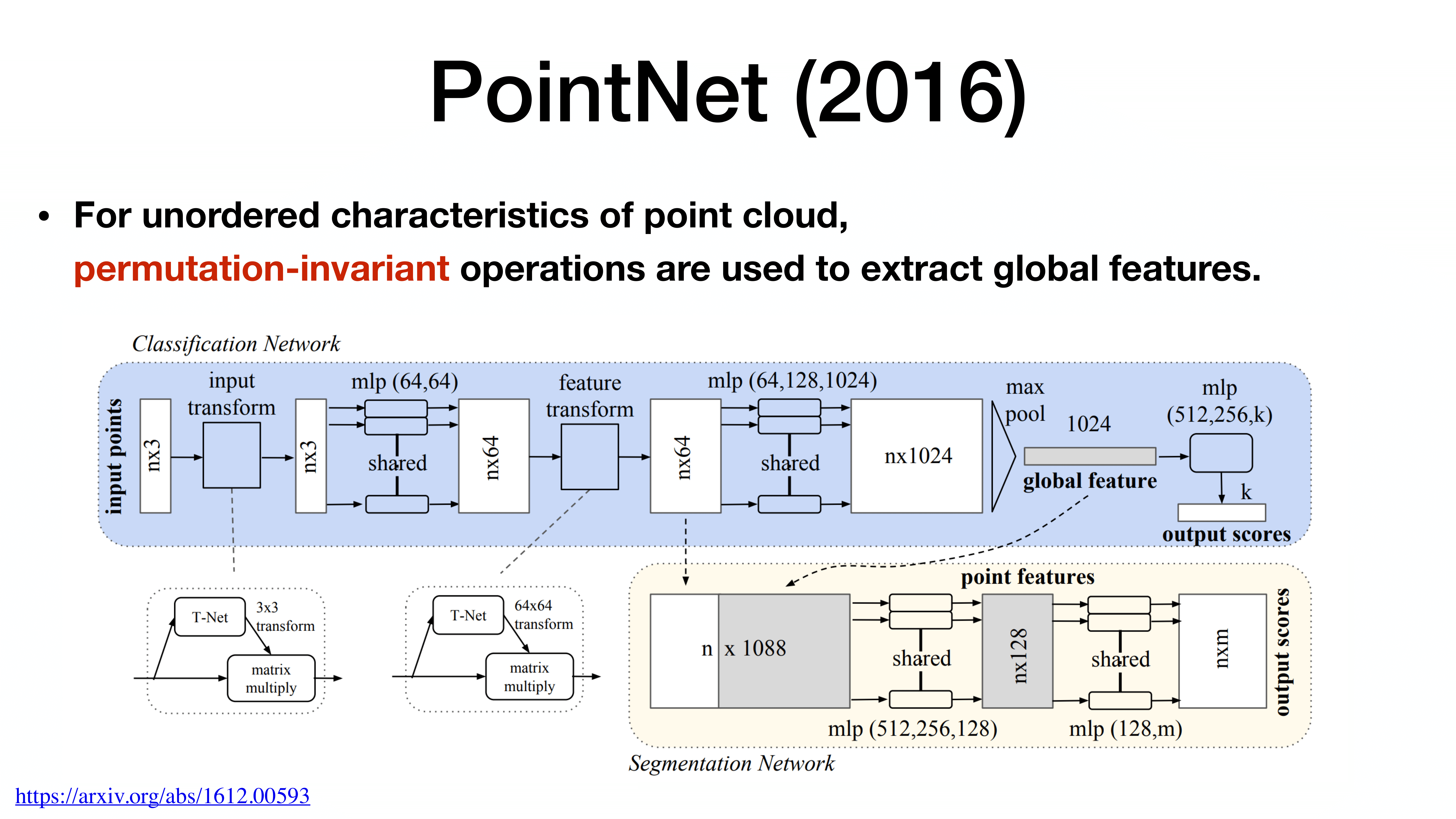 PointNet (2016)

• For unordered characteristics of point cloud, permutation-invariant operations are used to extract global features.

Classification Network

input points

nx3

input transform

nx3

mlp (64,64)

shared

nx64

feature transform

nx64

mlp (64,128,1024)

shared

nx1024

max pool

1024

global feature

mlp (512,256,k)

k

output scores

T-Net

3x3 transform

matrix multiply

T-Net

64x64 transform

matrix multiply

point features

n

x 1088

shared

nx128

shared

nxm

output scores

mlp (512,256,128)

mlp (128,m)

Segmentation Network

https://arxiv.org/abs/1612.00593